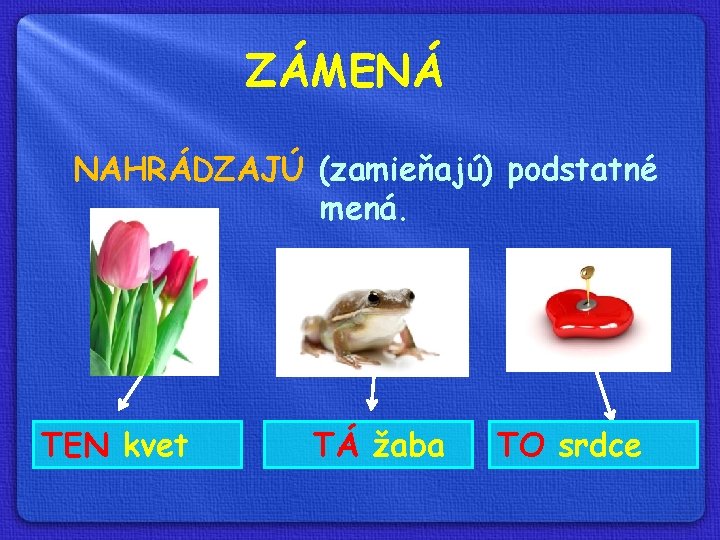 ZÁMENÁ

NAHRÁDZAJÚ (zamieňajú) podstatné mená.

TEN kvet

TÁ žaba

TO srdce